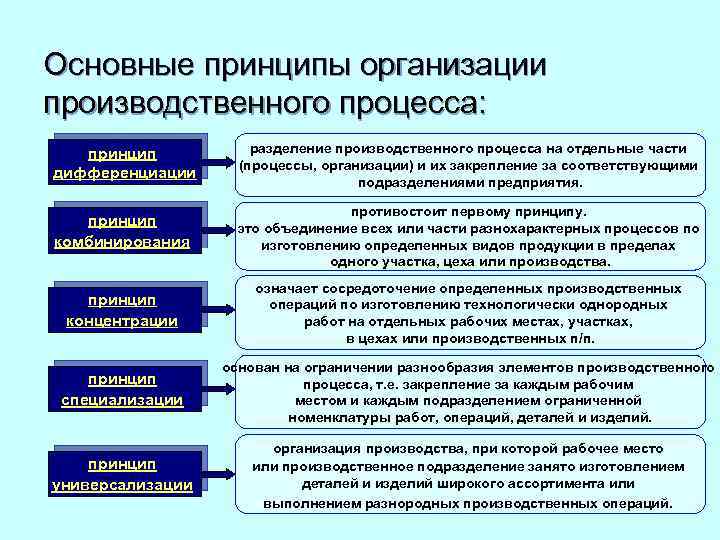 Основные принципы организации производственного процесса:

принцип дифференциации

разделение производственного процесса на отдельные части (процессы, организации) и их закрепление за соответствующими подразделениями предприятия.

принцип комбинирования

противостоит первому принципу. это объединение всех или части разнохарактерных процессов по изготовлению определенных видов продукции в пределах одного участка, цеха или производства.

принцип концентрации

означает сосредоточение определенных производственных операций по изготовлению технологически однородных работ на отдельных рабочих местах, участках, в цехах или производственных п/п.

принцип специализации

основан на ограничении разнообразия элементов производственного процесса, т.е. закрепление за каждым рабочим местом и каждым подразделением ограниченной номенклатуры работ, операций, деталей и изделий.

принцип универсализации

организация производства, при которой рабочее место или производственное подразделение занято изготовлением деталей и изделий широкого ассортимента или выполнением разнородных производственных операций.